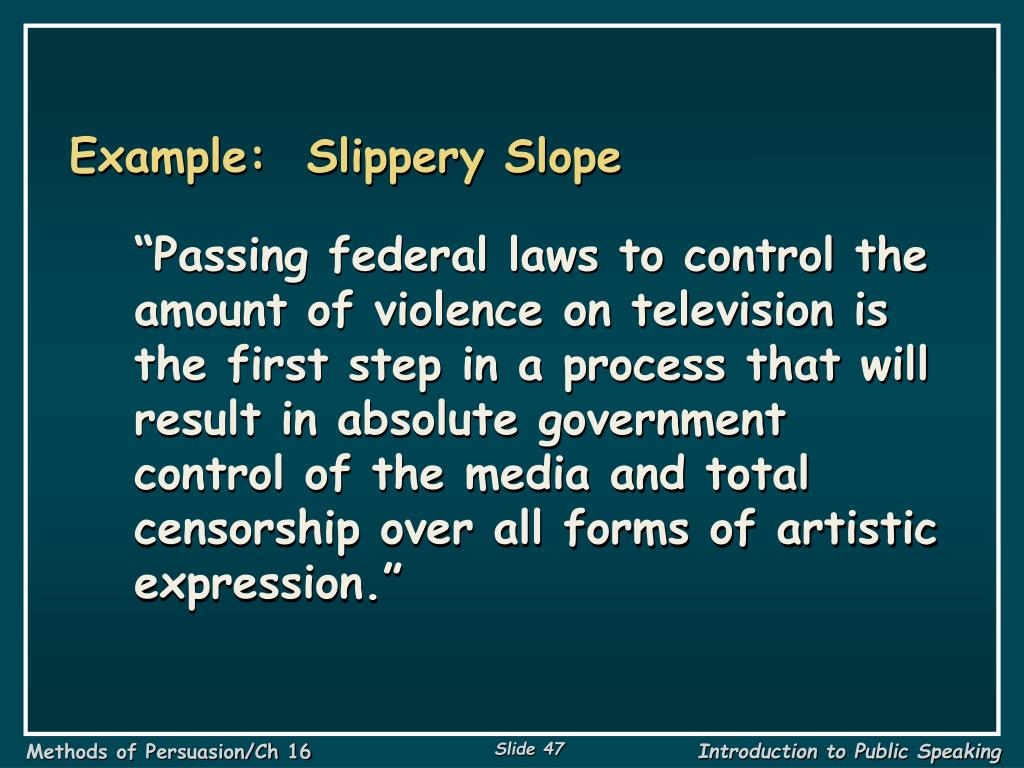 Example: Slippery Slope

“Passing federal laws to control the amount of violence on television is the first step in a process that will result in absolute government control of the media and total censorship over all forms of artistic expression.”

Methods of Persuasion/Ch 16

Slide 47

Introduction to Public Speaking